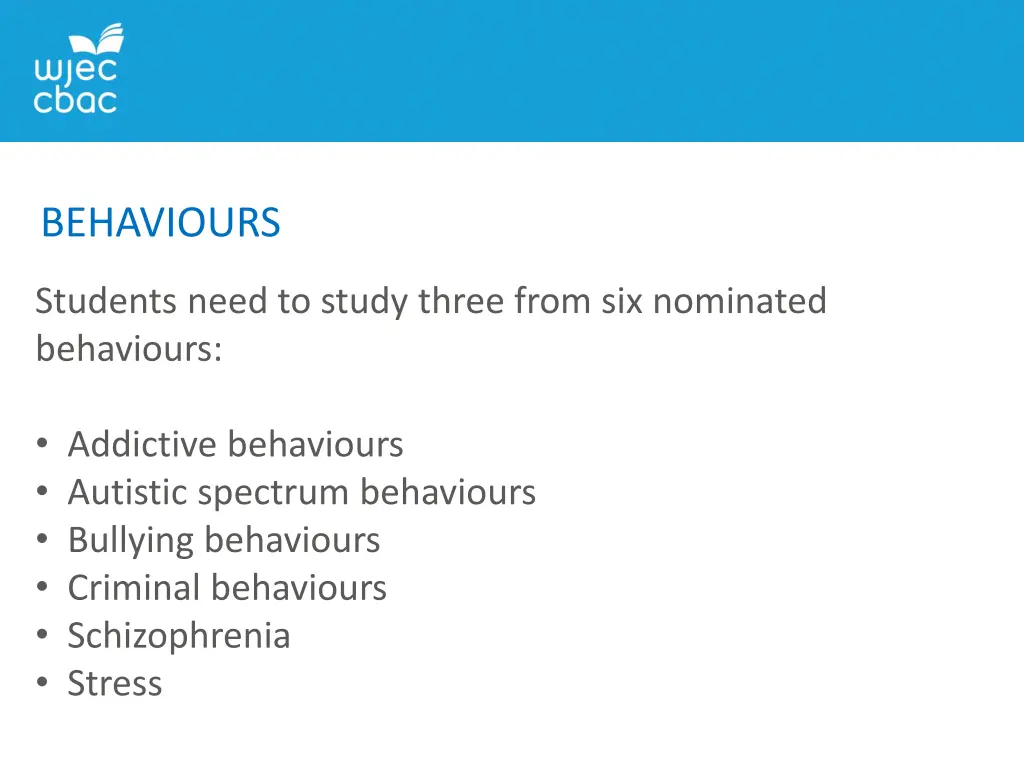 wjec
cbac

BEHAVIOURS

Students need to study three from six nominated behaviours:

• Addictive behaviours
• Autistic spectrum behaviours
• Bullying behaviours
• Criminal behaviours
• Schizophrenia
• Stress